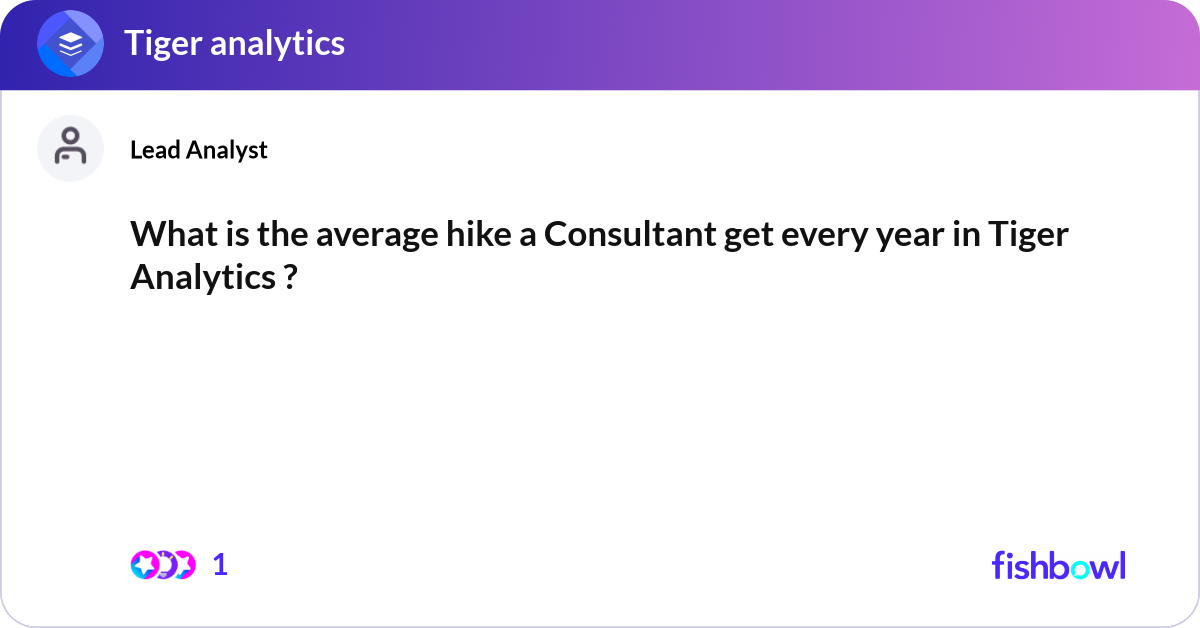 Tiger analytics

Lead Analyst

What is the average hike a Consultant get every year in Tiger Analytics ?

1

fishbowl